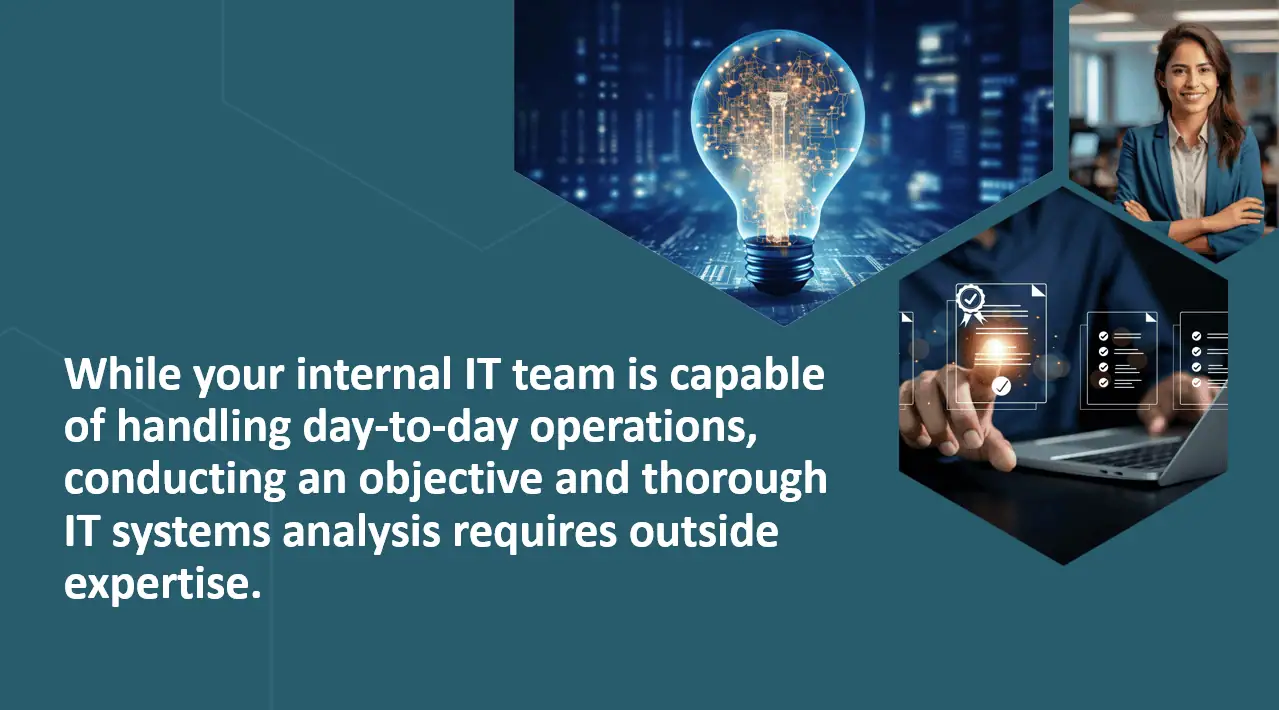 While your internal IT team is capable of handling day-to-day operations, conducting an objective and thorough IT systems analysis requires outside expertise.